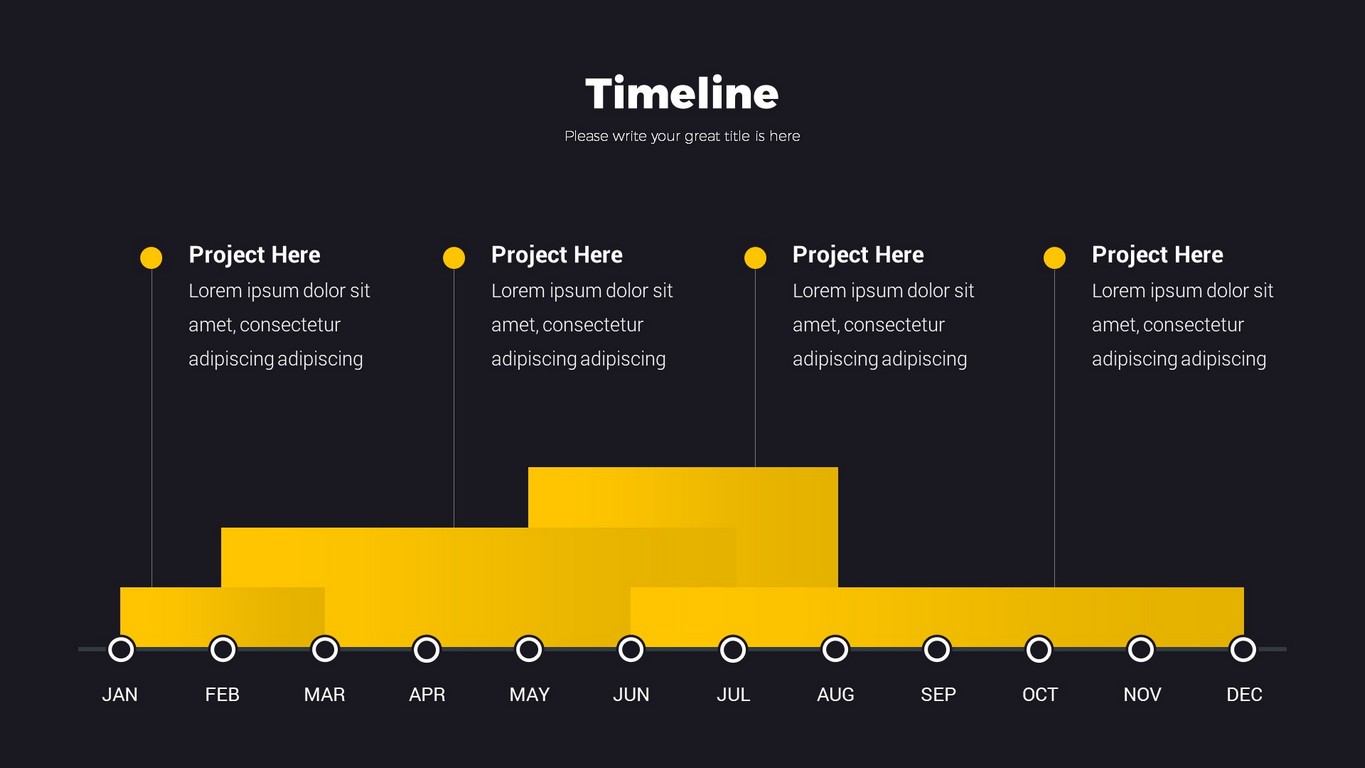 Timeline

Please write your great title is here

Project Here
Lorem ipsum dolor sit amet, consectetur adipiscing adipiscing

Project Here
Lorem ipsum dolor sit amet, consectetur adipiscing adipiscing

Project Here
Lorem ipsum dolor sit amet, consectetur adipiscing adipiscing

Project Here
Lorem ipsum dolor sit amet, consectetur adipiscing adipiscing

JAN FEB MAR APR MAY JUN JUL AUG SEP OCT NOV DEC